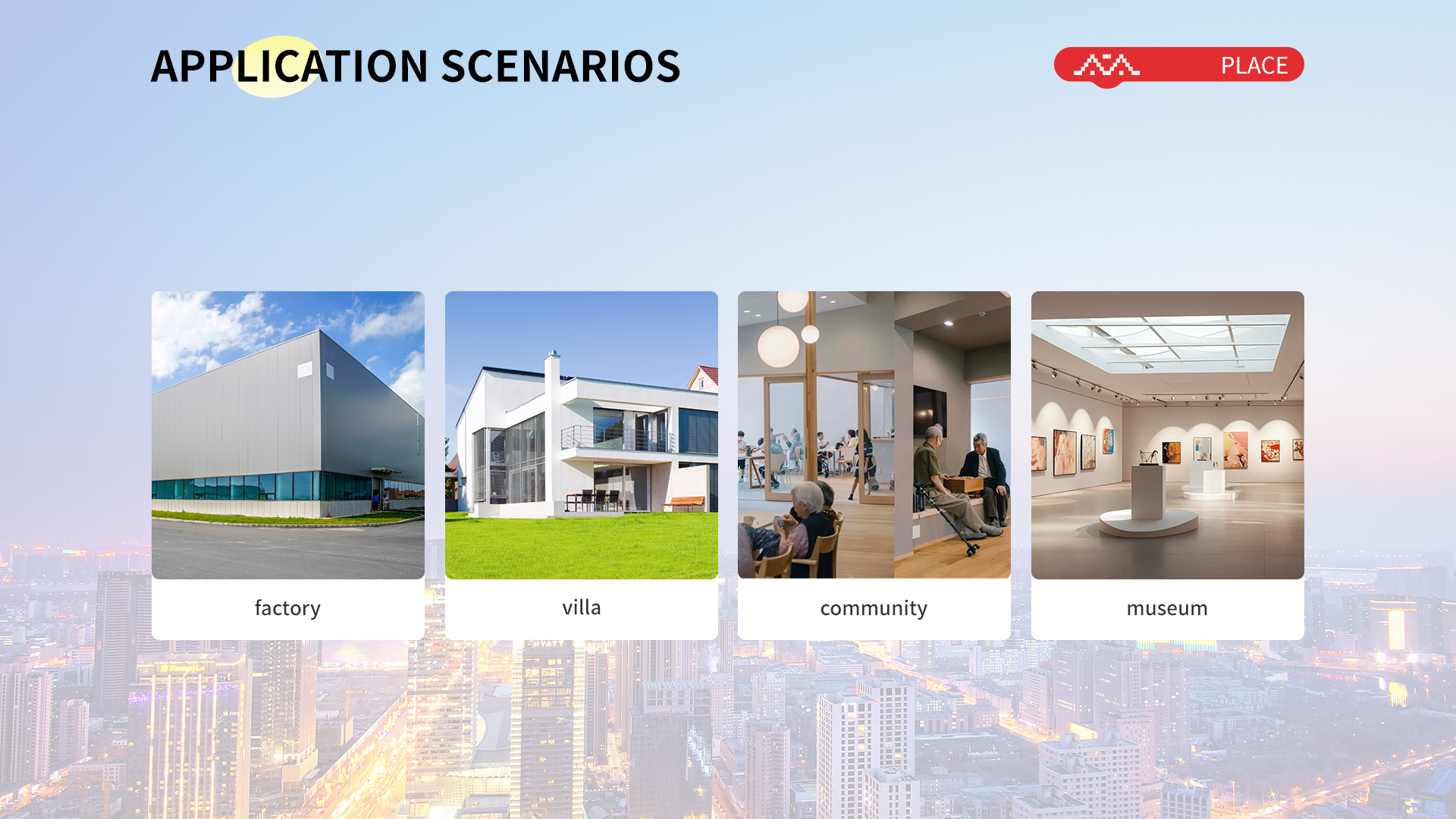 APPLICATION SCENARIOS

PLACE

factory

villa

community

museum